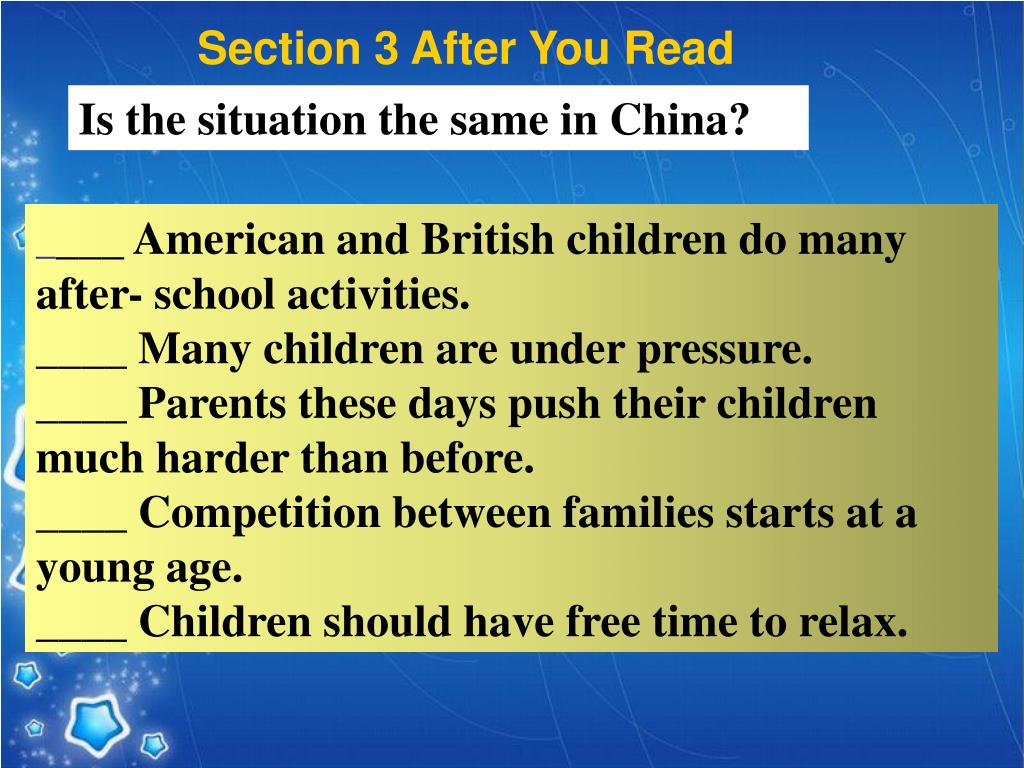 Section 3 After You Read

Is the situation the same in China?

____ American and British children do many after- school activities.
____ Many children are under pressure.
____ Parents these days push their children much harder than before.
____ Competition between families starts at a young age.
____ Children should have free time to relax.